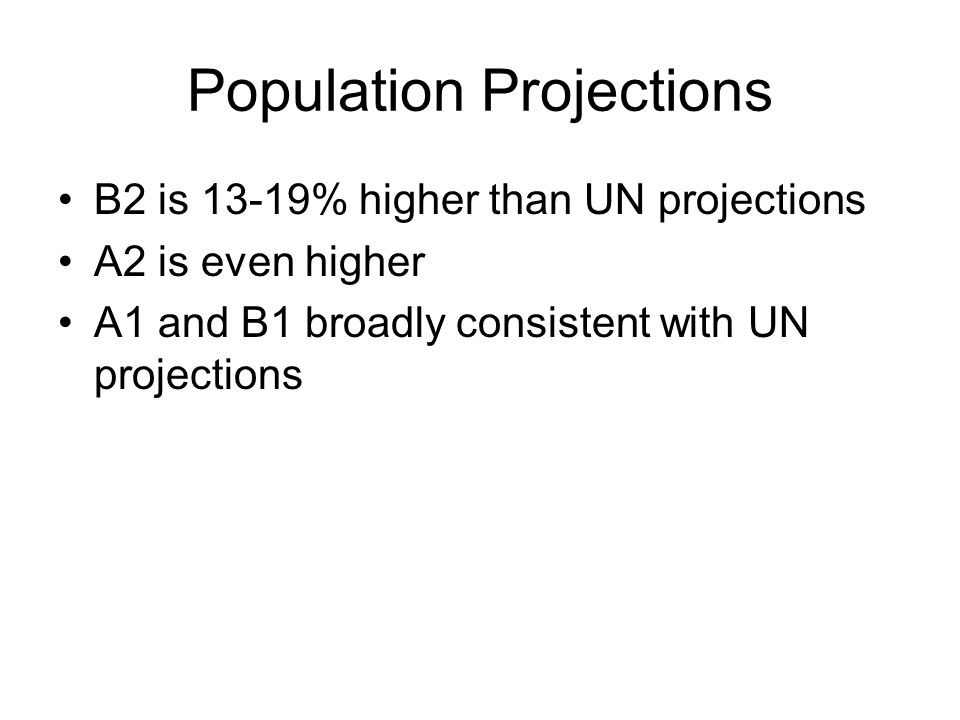 Population Projections

• B2 is 13-19% higher than UN projections
• A2 is even higher
• A1 and B1 broadly consistent with UN projections